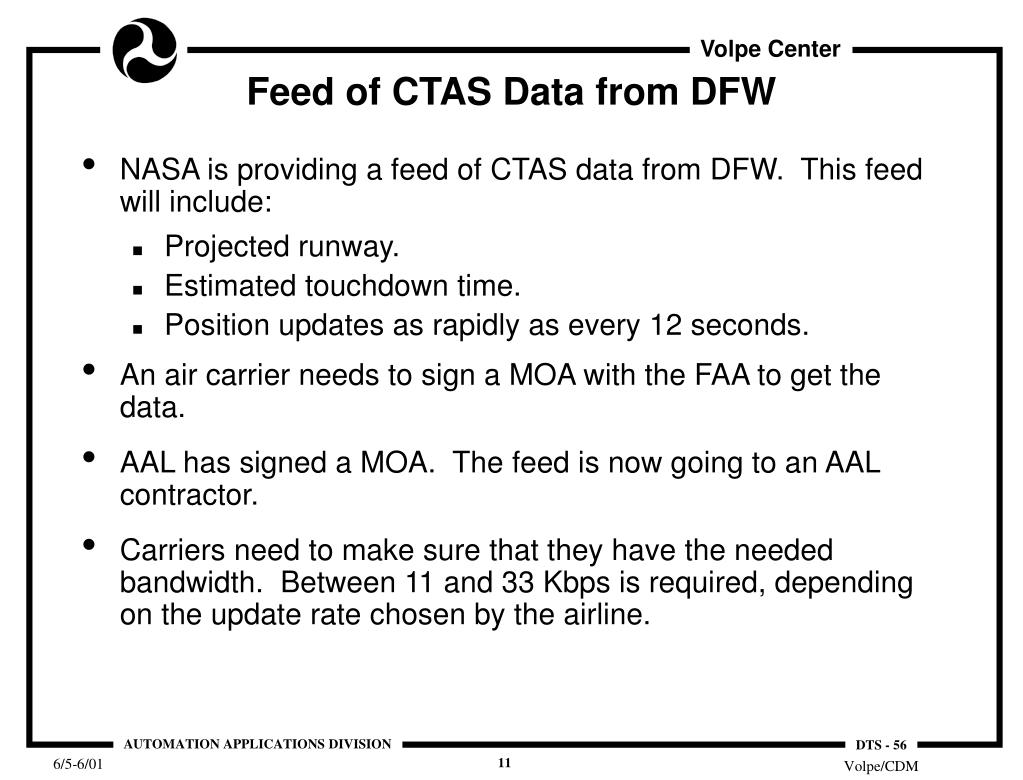 Volpe Center

Feed of CTAS Data from DFW

• NASA is providing a feed of CTAS data from DFW. This feed will include:
 ▪ Projected runway.
 ▪ Estimated touchdown time.
 ▪ Position updates as rapidly as every 12 seconds.

• An air carrier needs to sign a MOA with the FAA to get the data.

• AAL has signed a MOA. The feed is now going to an AAL contractor.

• Carriers need to make sure that they have the needed bandwidth. Between 11 and 33 Kbps is required, depending on the update rate chosen by the airline.

AUTOMATION APPLICATIONS DIVISION

DTS - 56

6/5-6/01

11

Volpe/CDM